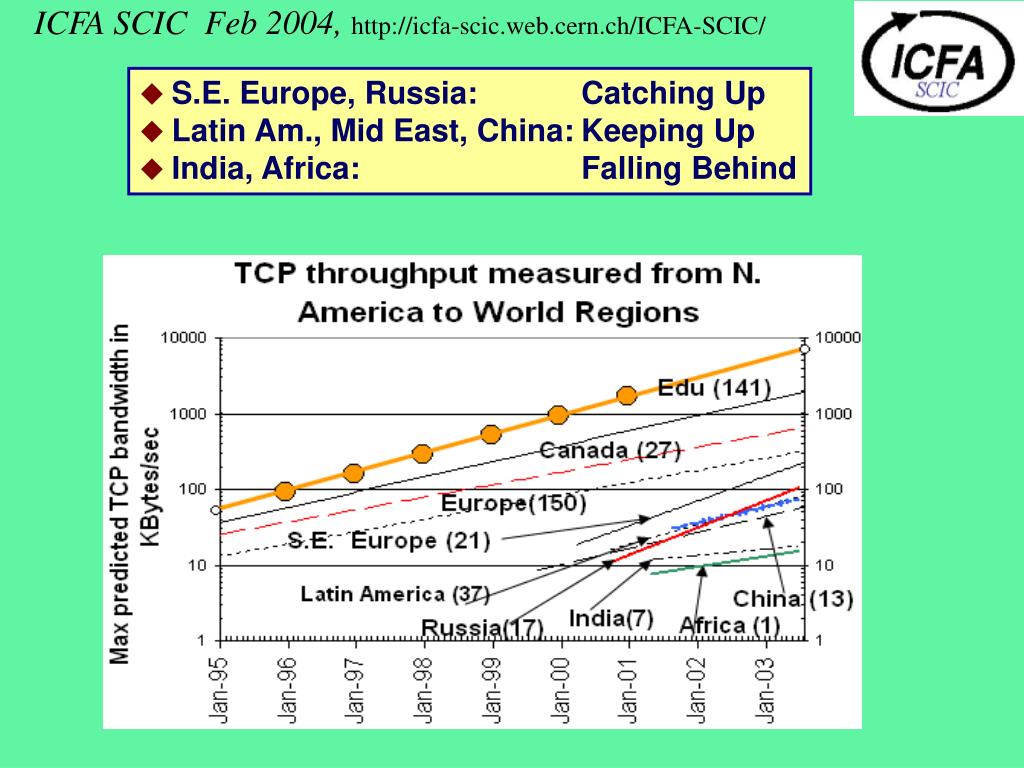 ICFA SCIC Feb 2004, http://icfa-scic.web.cern.ch/ICFA-SCIC/

ICFA SCIC

◆ S.E. Europe, Russia: Catching Up
◆ Latin Am., Mid East, China: Keeping Up
◆ India, Africa: Falling Behind

TCP throughput measured from N. America to World Regions

Max predicted TCP bandwidth in KBytes/sec

10000
1000
100
10
1

10000
1000
100
10
1

Edu (141)
Canada (27)
Europe(150)
S.E. Europe (21)
Latin America (37)
Russia(17)
India(7)
Africa (1)
China (13)

Jan-95
Jan-96
Jan-97
Jan-98
Jan-99
Jan-00
Jan-01
Jan-02
Jan-03